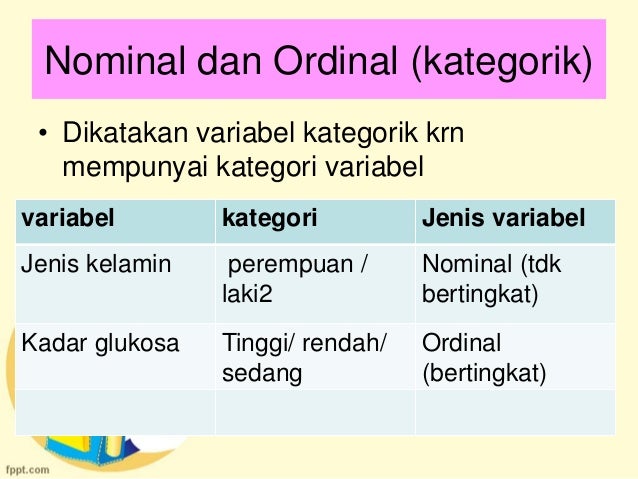 Nominal dan Ordinal (kategorik)

• Dikatakan variabel kategorik krn mempunyai kategori variabel

| variabel | kategori | Jenis variabel |
|---|---|---|
| Jenis kelamin | perempuan / laki2 | Nominal (tdk bertingkat) |
| Kadar glukosa | Tinggi/ rendah/ sedang | Ordinal (bertingkat) |
| | | |

fppt.com